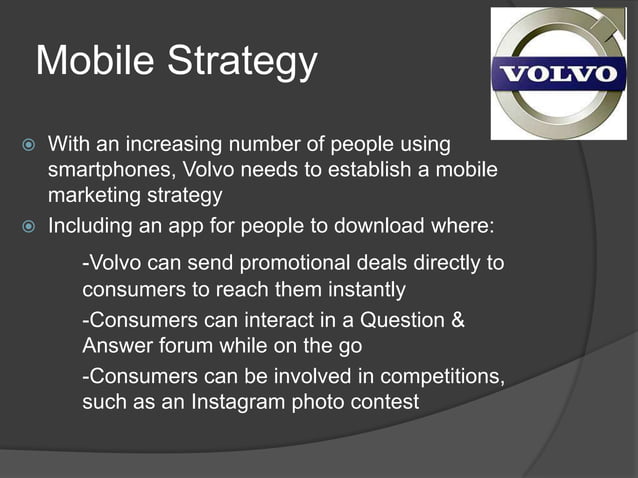 Mobile Strategy

VOLVO

With an increasing number of people using smartphones, Volvo needs to establish a mobile marketing strategy

Including an app for people to download where:

-Volvo can send promotional deals directly to consumers to reach them instantly

-Consumers can interact in a Question & Answer forum while on the go

-Consumers can be involved in competitions, such as an Instagram photo contest